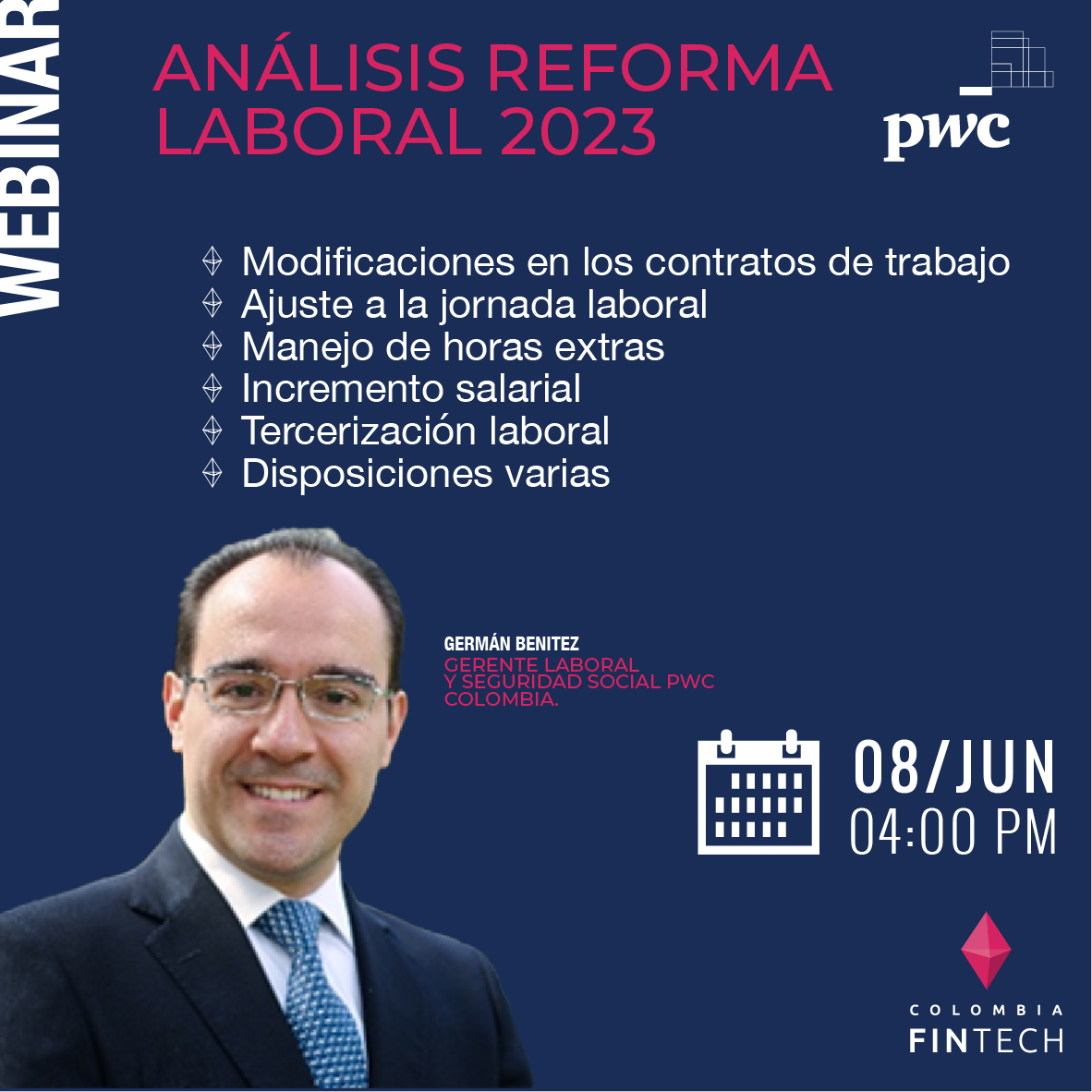 WEBINAR

ANÁLISIS REFORMA LABORAL 2023

pwc

Modificaciones en los contratos de trabajo
Ajuste a la jornada laboral
Manejo de horas extras
Incremento salarial
Tercerización laboral
Disposiciones varias

GERMÁN BENITEZ
GERENTE LABORAL Y SEGURIDAD SOCIAL PWC COLOMBIA.

08/JUN
04:00 PM

COLOMBIA
FINTECH